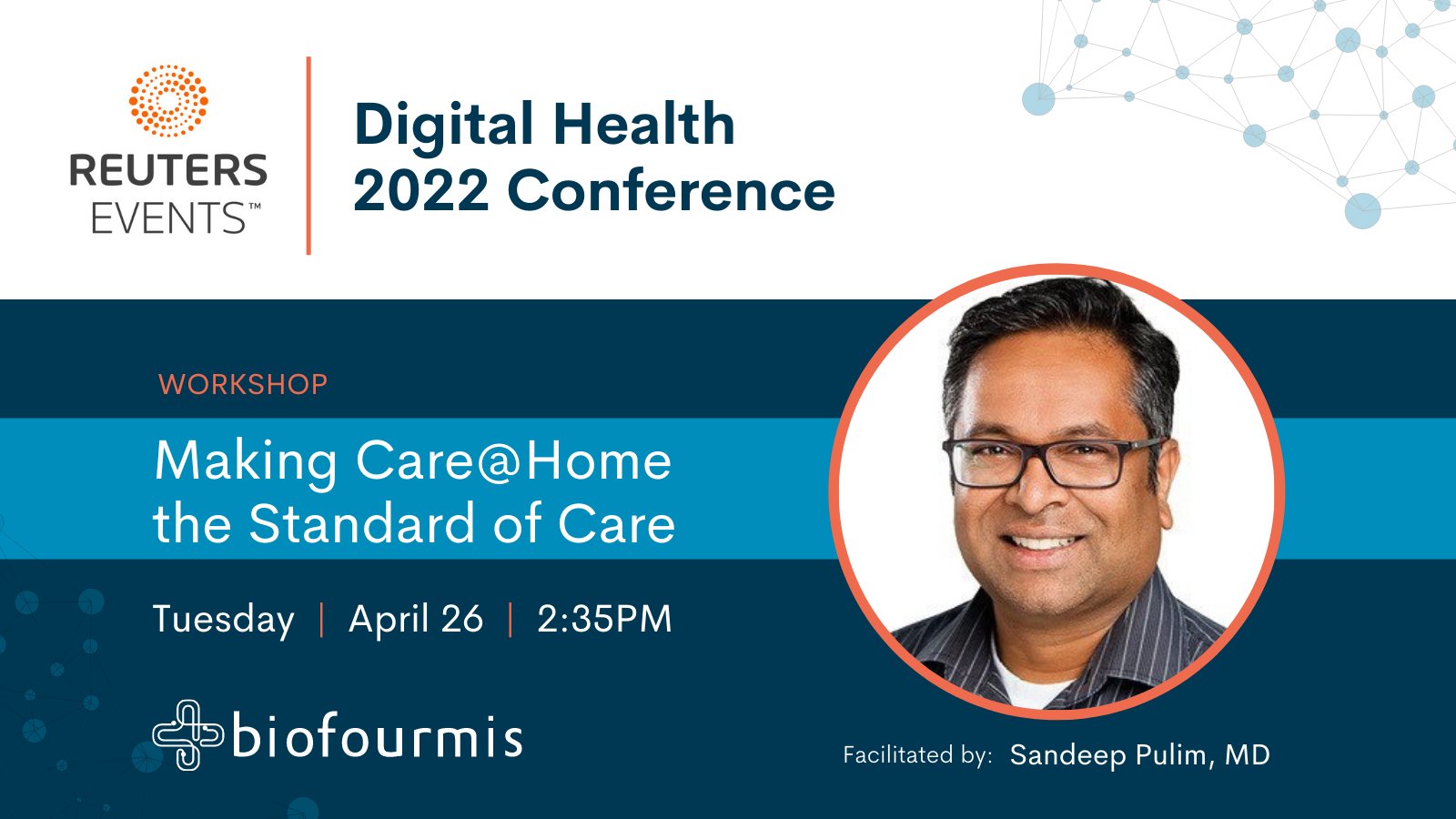 REUTERS EVENTS™

Digital Health 2022 Conference

WORKSHOP

Making Care@Home the Standard of Care

Tuesday | April 26 | 2:35PM

biofourmis

Facilitated by: Sandeep Pulim, MD